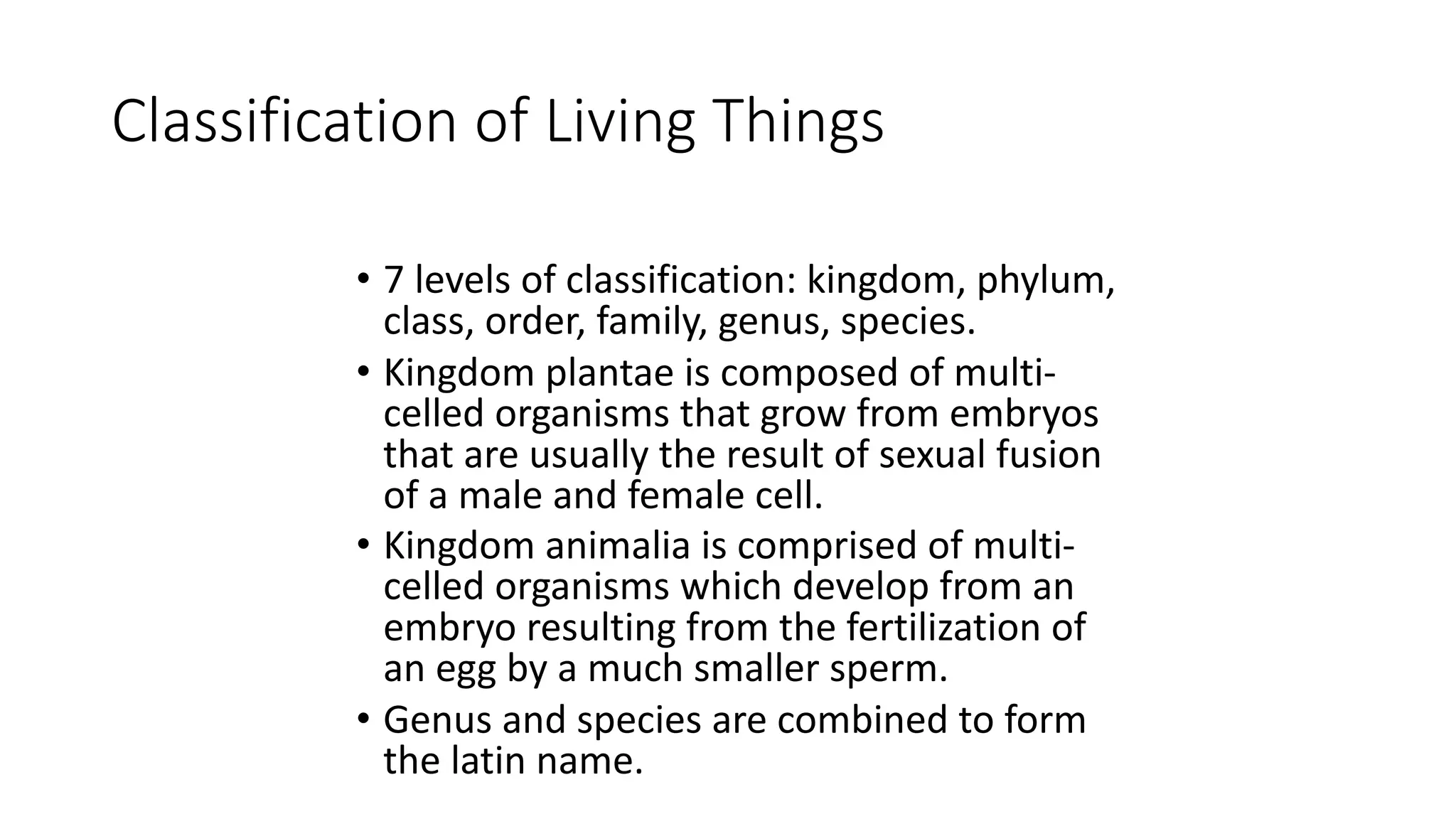 Classification of Living Things

• 7 levels of classification: kingdom, phylum, class, order, family, genus, species.

• Kingdom plantae is composed of multi-celled organisms that grow from embryos that are usually the result of sexual fusion of a male and female cell.

• Kingdom animalia is comprised of multi-celled organisms which develop from an embryo resulting from the fertilization of an egg by a much smaller sperm.

• Genus and species are combined to form the latin name.